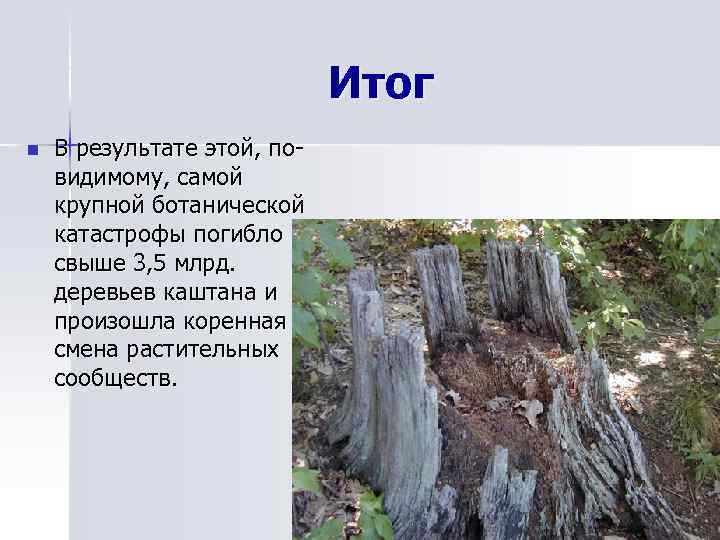 Итог

В результате этой, по-видимому, самой крупной ботанической катастрофы погибло свыше 3,5 млрд. деревьев каштана и произошла коренная смена растительных сообществ.